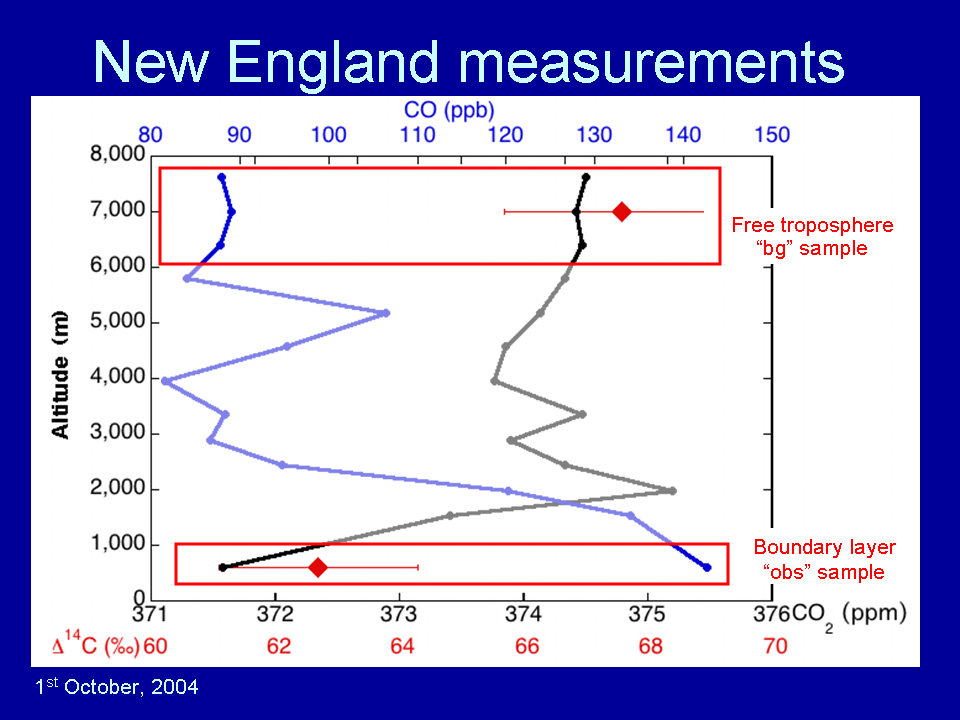 New England measurements

CO (ppb)

80 90 100 110 120 130 140 150

Altitude (m)

8,000
7,000
6,000
5,000
4,000
3,000
2,000
1,000
0

Free troposphere "bg" sample

Boundary layer "obs" sample

371 372 373 374 375 376 $CO_2$ (ppm)

$\Delta^{14}C$ (‰) 60 62 64 66 68 70

1$^{st}$ October, 2004